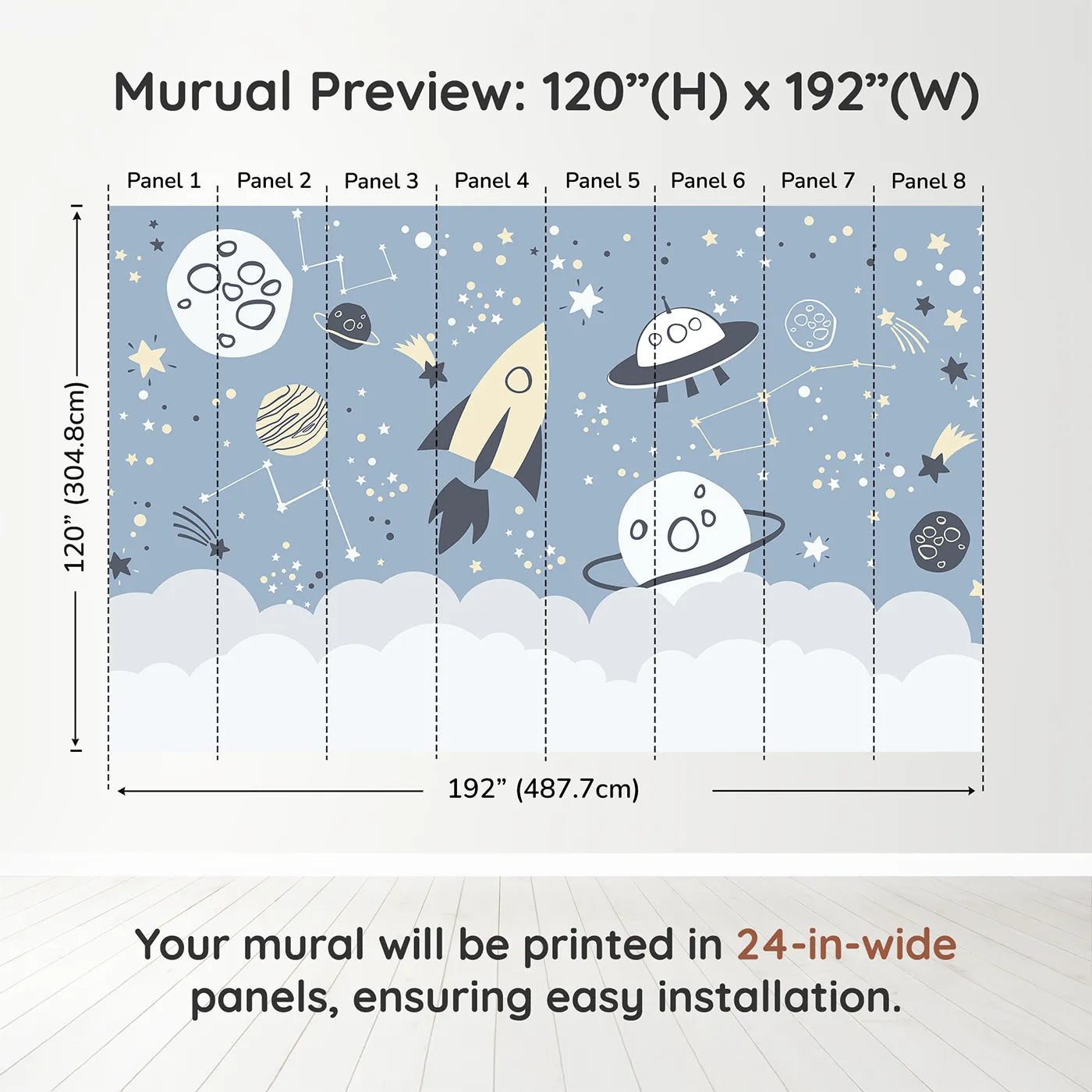 Murual Preview: 120”(H) x 192”(W)

Panel 1 Panel 2 Panel 3 Panel 4 Panel 5 Panel 6 Panel 7 Panel 8

120” (304.8cm)

192” (487.7cm)

Your mural will be printed in 24-in-wide panels, ensuring easy installation.